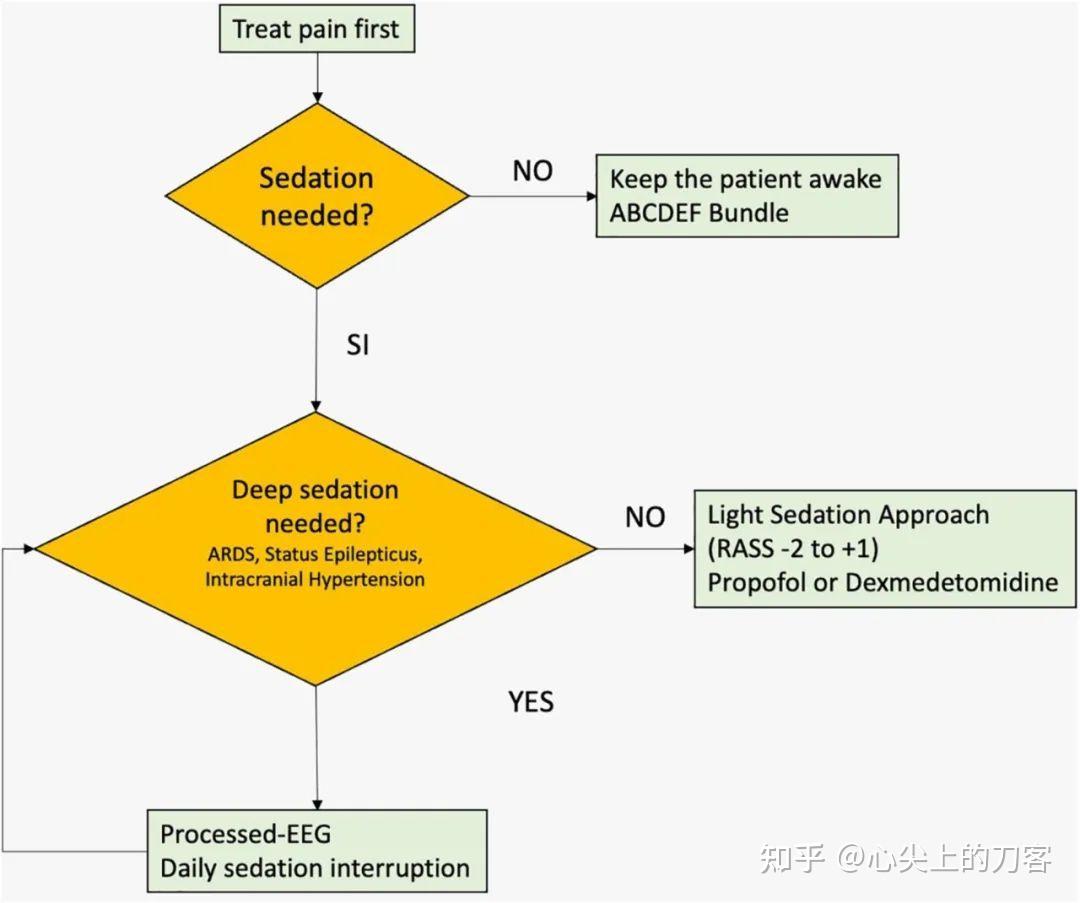 Treat pain first

Sedation needed?

NO

Keep the patient awake
ABCDEF Bundle

SI

Deep sedation needed?
ARDS, Status Epilepticus, Intracranial Hypertension

NO

Light Sedation Approach
(RASS -2 to +1)
Propofol or Dexmedetomidine

YES

Processed-EEG
Daily sedation interruption

知乎 @心尖上的刀客